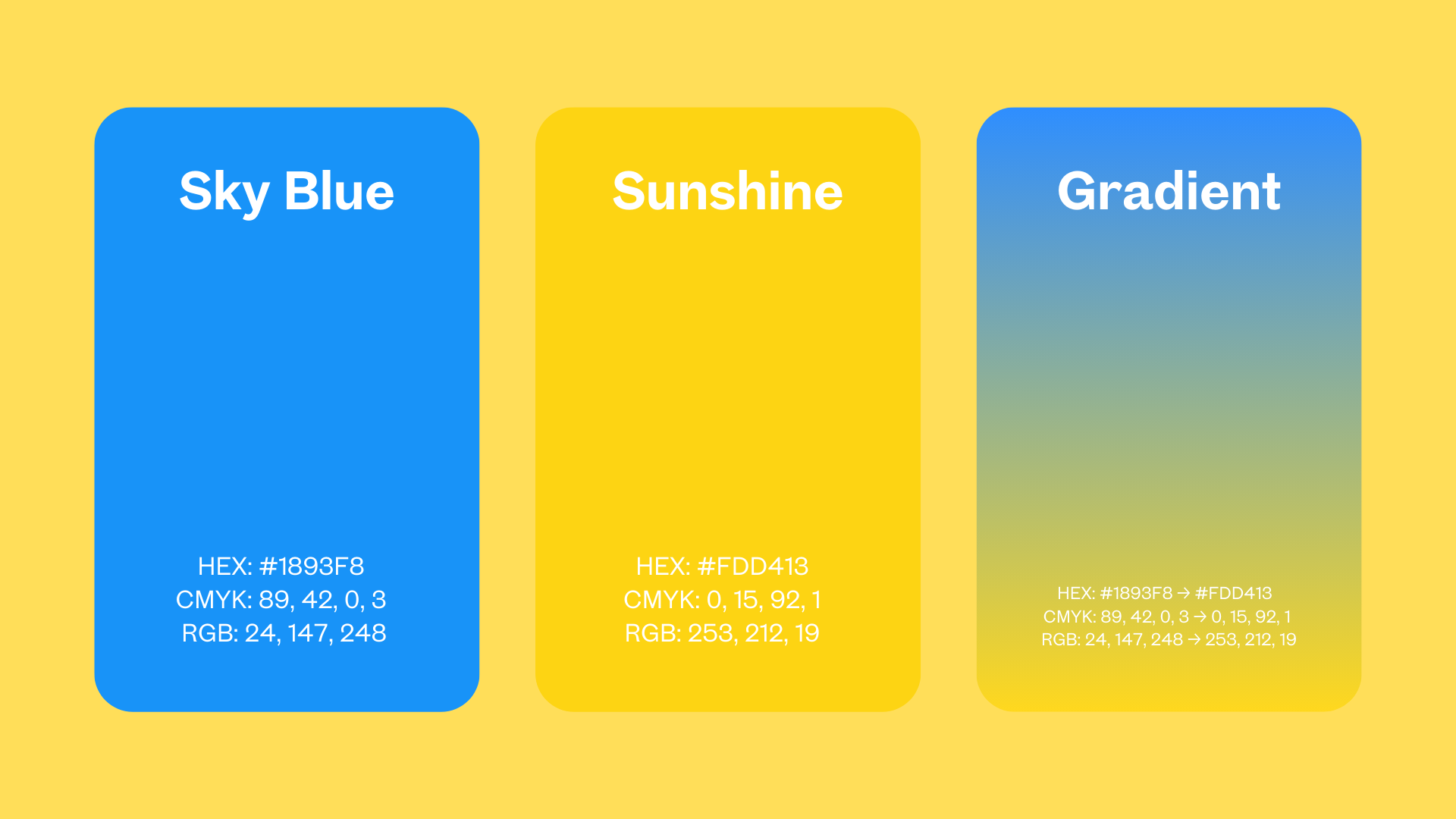 Sky Blue

HEX: #1893F8
CMYK: 89, 42, 0, 3
RGB: 24, 147, 248

Sunshine

HEX: #FDD413
CMYK: 0, 15, 92, 1
RGB: 253, 212, 19

Gradient

HEX: #1893F8 → #FDD413
CMYK: 89, 42, 0, 3 → 0, 15, 92, 1
RGB: 24, 147, 248 → 253, 212, 19